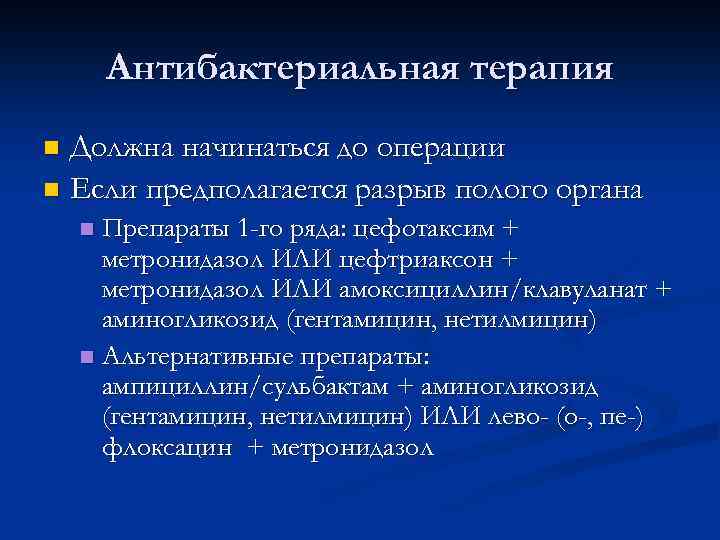 Антибактериальная терапия

Должна начинаться до операции

Если предполагается разрыв полого органа

Препараты 1-го ряда: цефотаксим + метронидазол ИЛИ цефтриаксон + метронидазол ИЛИ амоксициллин/клавуланат + аминогликозид (гентамицин, нетилмицин)

Альтернативные препараты: ампициллин/сульбактам + аминогликозид (гентамицин, нетилмицин) ИЛИ лево- (о-, пе-) флоксацин + метронидазол